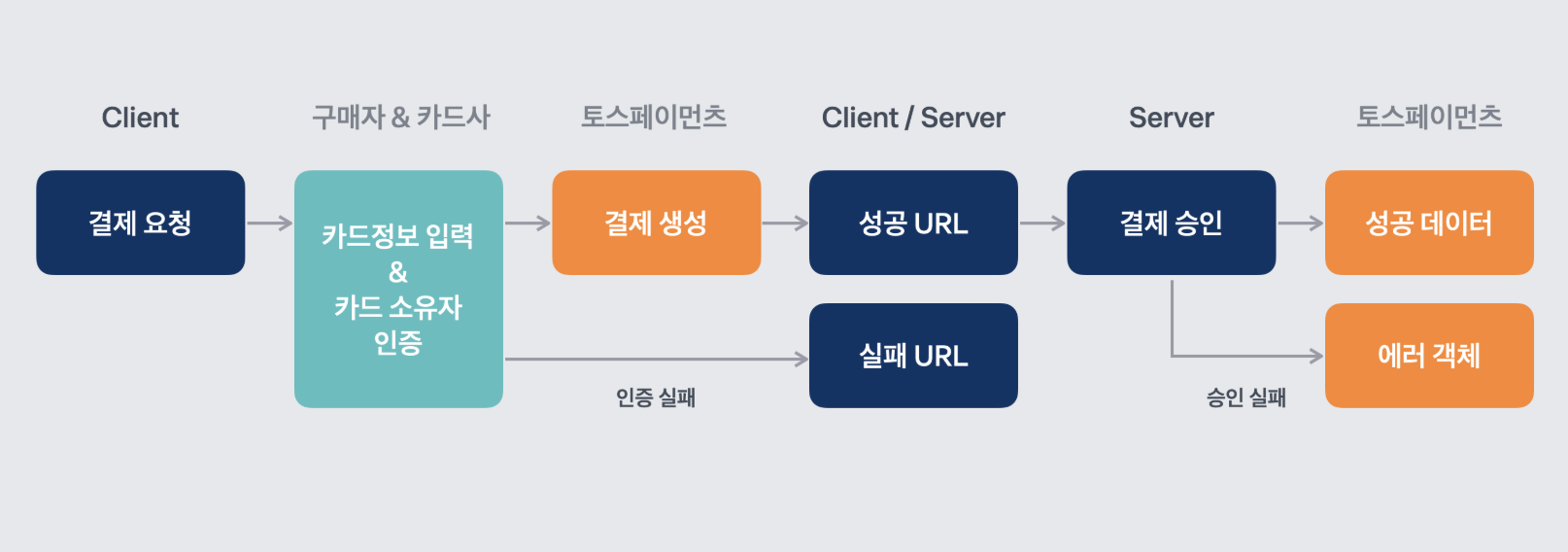 Client

구매자 & 카드사

토스페이먼츠

Client / Server

Server

토스페이먼츠

결제 요청

카드정보 입력 & 카드 소유자 인증

결제 생성

성공 URL

결제 승인

성공 데이터

실패 URL

에러 객체

인증 실패

승인 실패